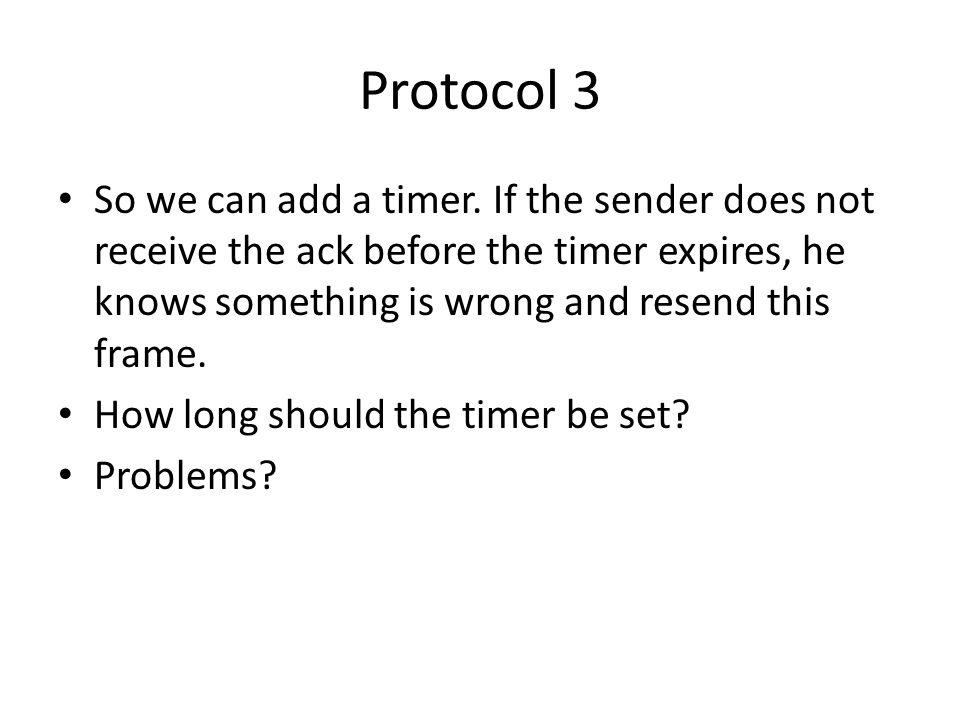 Protocol 3

• So we can add a timer. If the sender does not receive the ack before the timer expires, he knows something is wrong and resend this frame.
• How long should the timer be set?
• Problems?